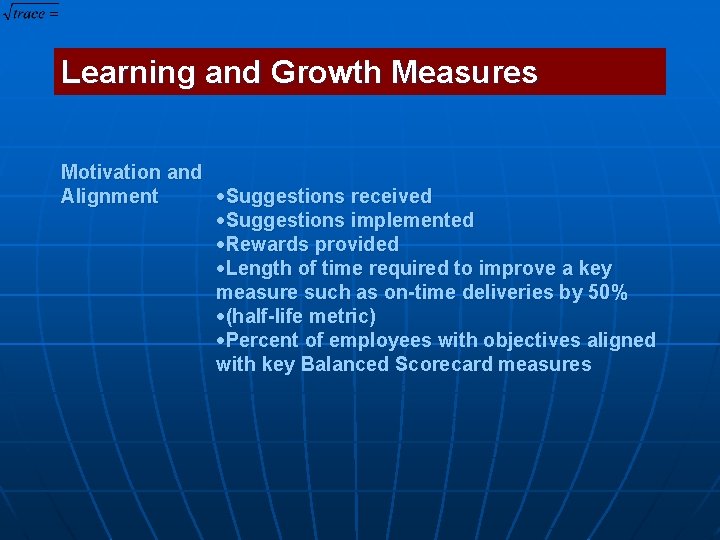 $\sqrt{trace} =$

Learning and Growth Measures

Motivation and Alignment

•Suggestions received
•Suggestions implemented
•Rewards provided
•Length of time required to improve a key measure such as on-time deliveries by 50%
•(half-life metric)
•Percent of employees with objectives aligned with key Balanced Scorecard measures